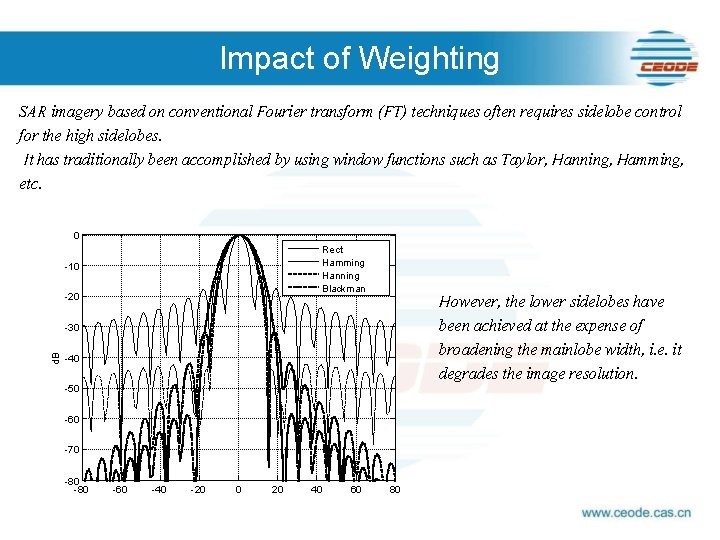 Impact of Weighting

CEODE

SAR imagery based on conventional Fourier transform (FT) techniques often requires sidelobe control for the high sidelobes.

It has traditionally been accomplished by using window functions such as Taylor, Hanning, Hamming, etc.

0
-10
-20
-30
-40
-50
-60
-70
-80
dB
-80 -60 -40 -20 0 20 40 60 80
Rect
Hamming
Hanning
Blackman

However, the lower sidelobes have been achieved at the expense of broadening the mainlobe width, i.e. it degrades the image resolution.

www.ceode.cas.cn